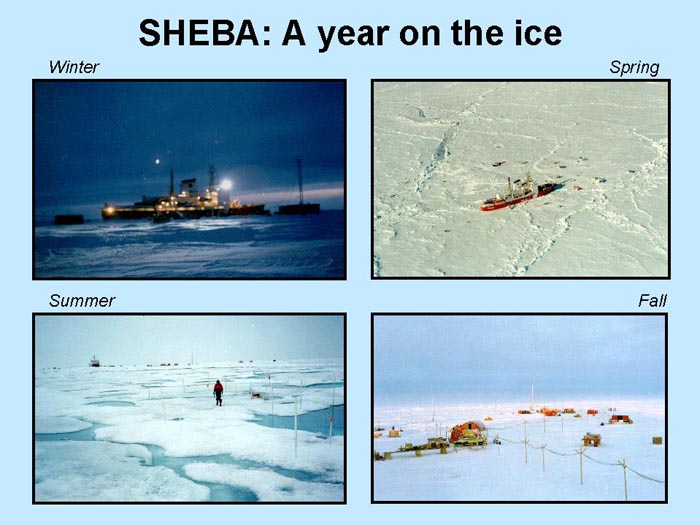 SHEBA: A year on the ice

Winter

Spring

Summer

Fall